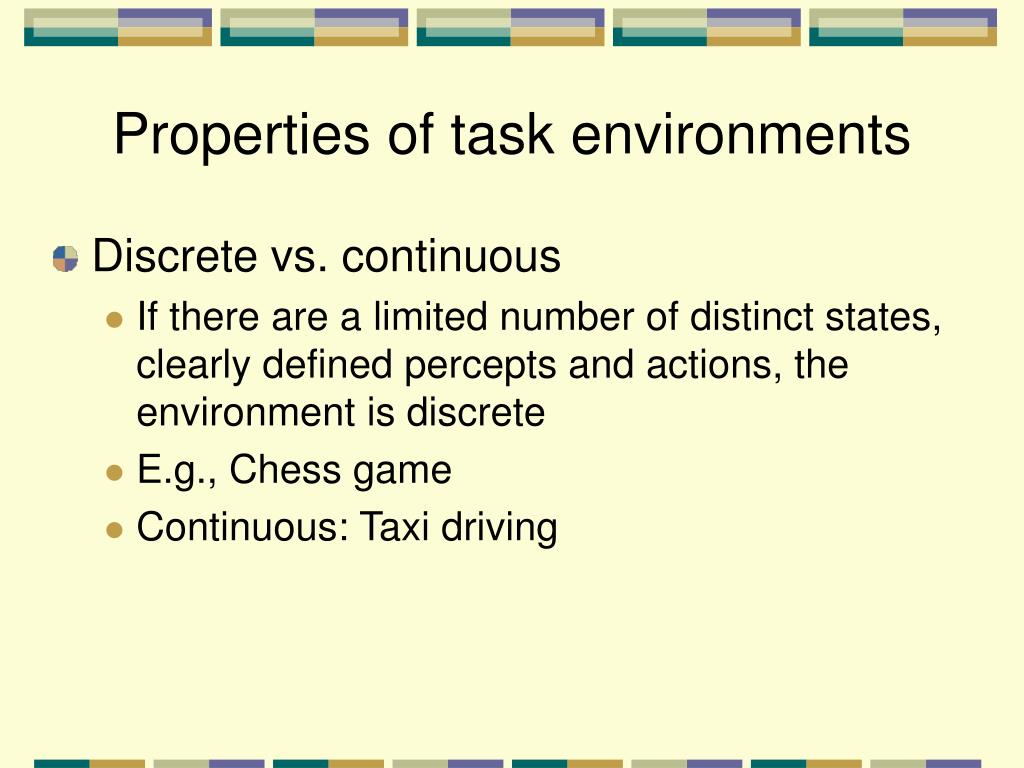 Properties of task environments

Discrete vs. continuous

If there are a limited number of distinct states, clearly defined percepts and actions, the environment is discrete

E.g., Chess game

Continuous: Taxi driving